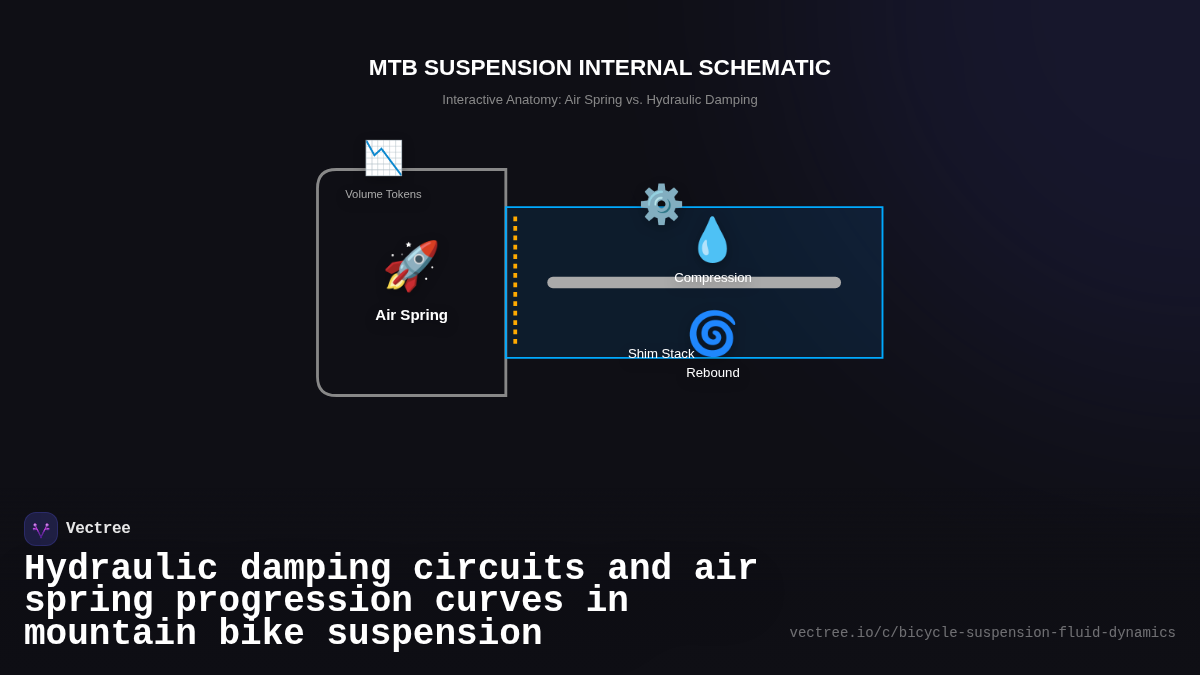 MTB SUSPENSION INTERNAL SCHEMATIC

Interactive Anatomy: Air Spring vs. Hydraulic Damping

Volume Tokens

Air Spring

Compression

Shim Stack

Rebound

Vectree

Hydraulic damping circuits and air spring progression curves in mountain bike suspension

vectree.io/c/bicycle-suspension-fluid-dynamics